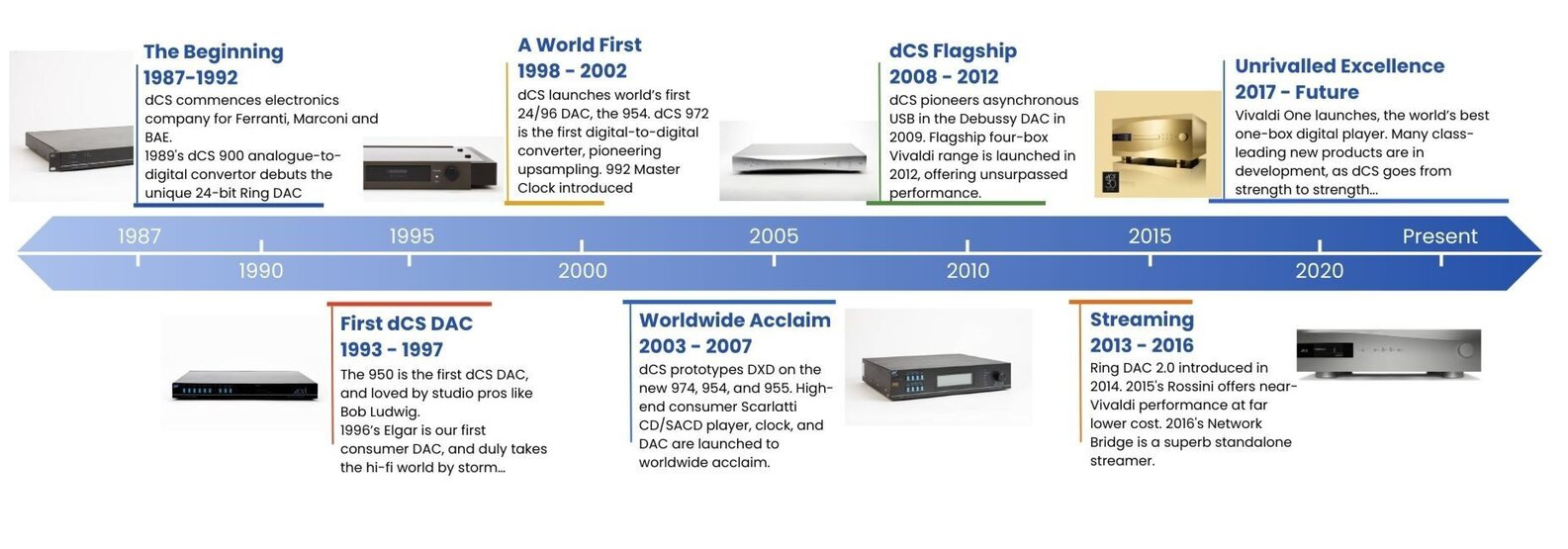 The Beginning
1987-1992
dCS commences electronics company for Ferranti, Marconi and BAE.
1989's dCS 900 analogue-to-digital convertor debuts the unique 24-bit Ring DAC

A World First
1998 - 2002
dCS launches world's first 24/96 DAC, the 954. dCS 972 is the first digital-to-digital converter, pioneering upsampling. 992 Master Clock introduced

dCS Flagship
2008 - 2012
dCS pioneers asynchronous USB in the Debussy DAC in 2009. Flagship four-box Vivaldi range is launched in 2012, offering unsurpassed performance.

Unrivalled Excellence
2017 - Future
Vivaldi One launches, the world's best one-box digital player. Many class-leading new products are in development, as dCS goes from strength to strength...

1987 1990 1995 2000 2005 2010 2015 2020 Present

First dCS DAC
1993 - 1997
The 950 is the first dCS DAC, and loved by studio pros like Bob Ludwig.
1996's Elgar is our first consumer DAC, and duly takes the hi-fi world by storm...

Worldwide Acclaim
2003 - 2007
dCS prototypes DXD on the new 974, 954, and 955. High-end consumer Scarlatti CD/SACD player, clock, and DAC are launched to worldwide acclaim.

Streaming
2013 - 2016
Ring DAC 2.0 introduced in 2014. 2015's Rossini offers near-Vivaldi performance at far lower cost. 2016's Network Bridge is a superb standalone streamer.